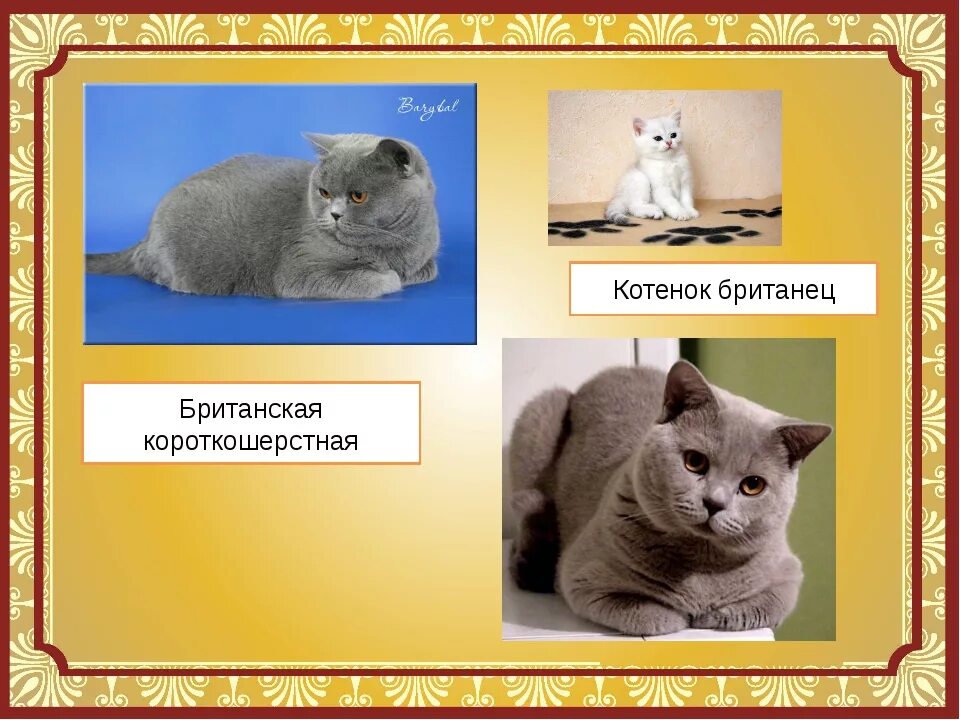 Barybal

Котенок британец

Британская короткошерстная